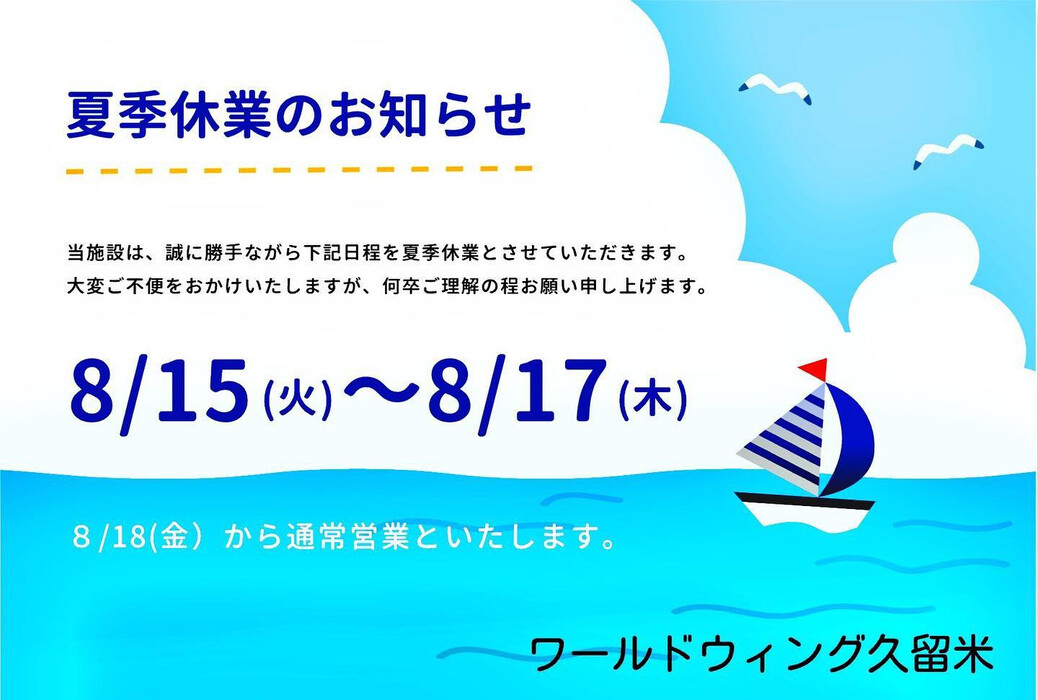 夏季休業のお知らせ

当施設は、誠に勝手ながら下記日程を夏季休業とさせていただきます。
大変ご不便をおかけいたしますが、何卒ご理解の程お願い申し上げます。

8/15(火)〜8/17(木)

8 /18(金）から通常営業といたします。

ワールドウィング久留米